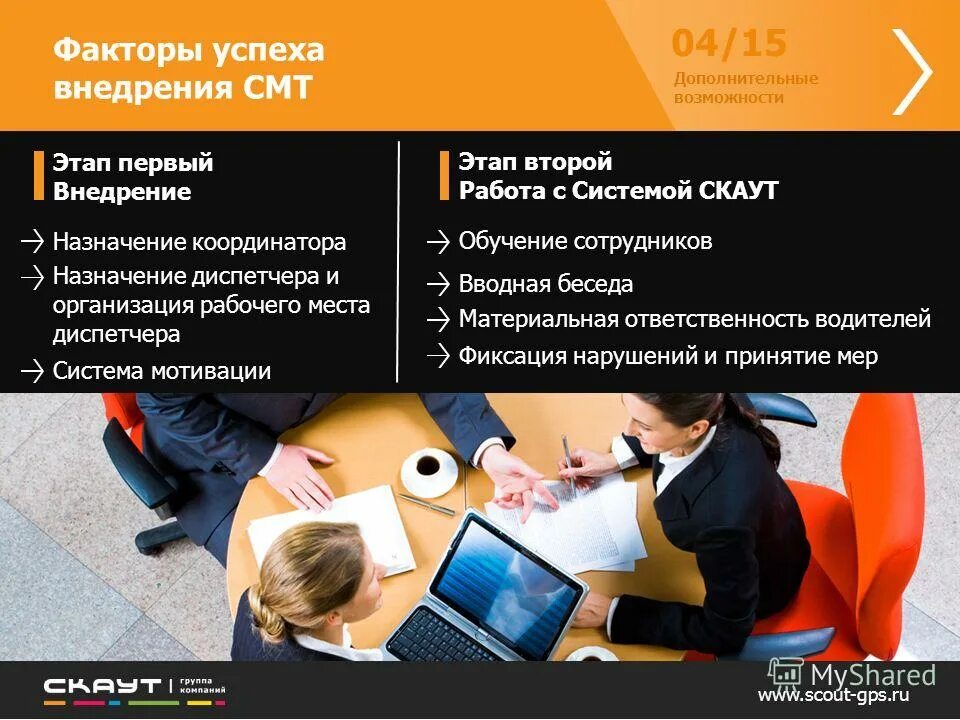 Факторы успеха внедрения СМТ

04/15
Дополнительные возможности

Этап первый
Внедрение

→ Назначение координатора
→ Назначение диспетчера и организация рабочего места диспетчера
→ Система мотивации

Этап второй
Работа с Системой СКАУТ

→ Обучение сотрудников
→ Вводная беседа
→ Материальная ответственность водителей
→ Фиксация нарушений и принятие мер

СКАУТ | группа компаний

MyShared
www.scout-gps.ru